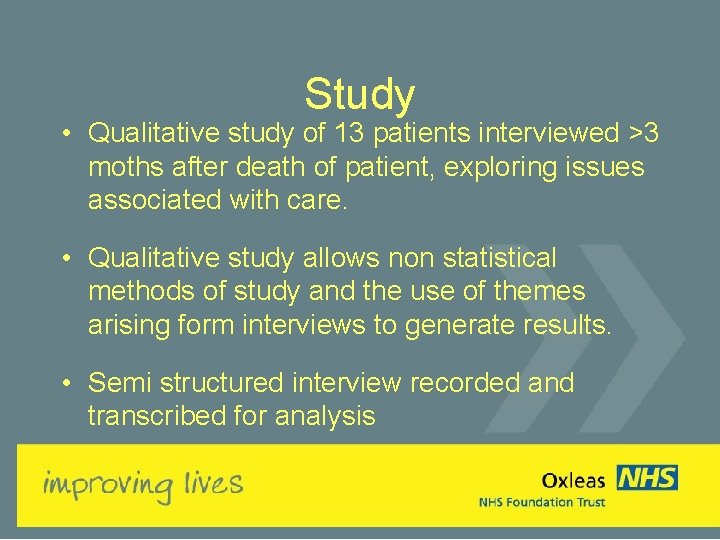 Study

• Qualitative study of 13 patients interviewed >3 moths after death of patient, exploring issues associated with care.

• Qualitative study allows non statistical methods of study and the use of themes arising form interviews to generate results.

• Semi structured interview recorded and transcribed for analysis

improving lives

Oxleas NHS
NHS Foundation Trust